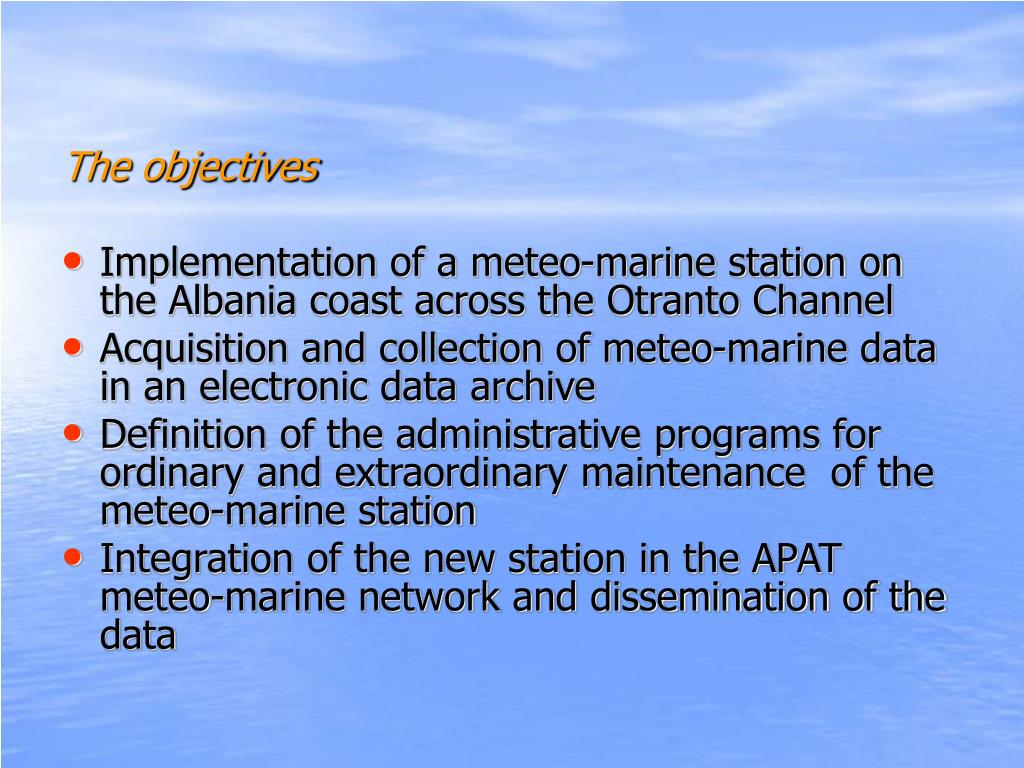 The objectives

• Implementation of a meteo-marine station on the Albania coast across the Otranto Channel
• Acquisition and collection of meteo-marine data in an electronic data archive
• Definition of the administrative programs for ordinary and extraordinary maintenance of the meteo-marine station
• Integration of the new station in the APAT meteo-marine network and dissemination of the data